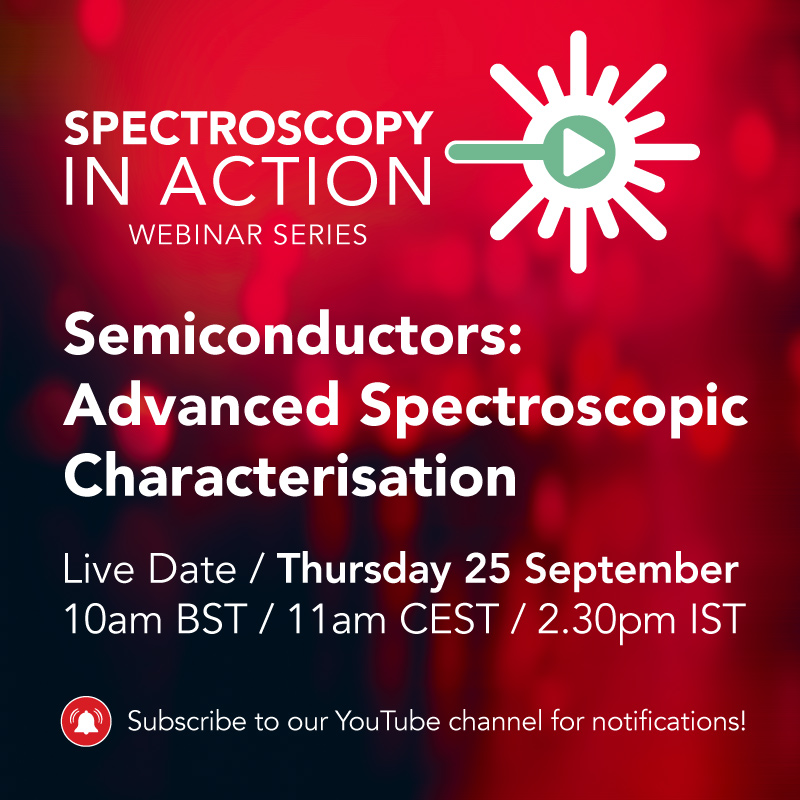 SPECTROSCOPY
IN ACTION
WEBINAR SERIES

Semiconductors: Advanced Spectroscopic Characterisation

Live Date / Thursday 25 September
10am BST / 11am CEST / 2.30pm IST

Subscribe to our YouTube channel for notifications!